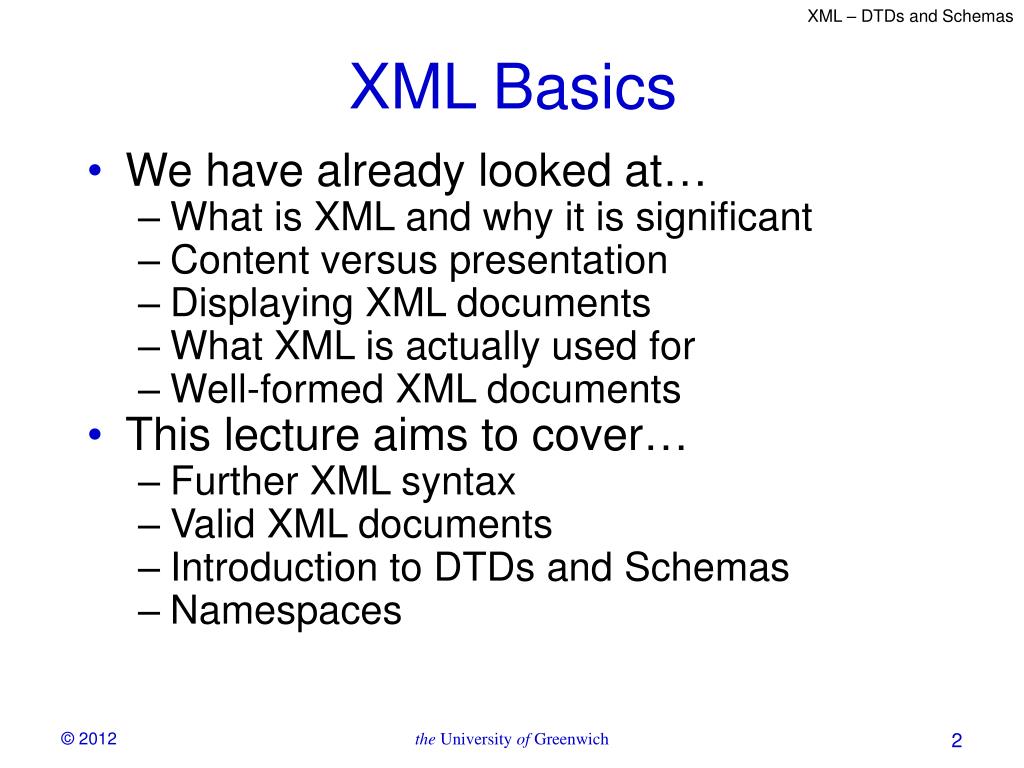 XML – DTDs and Schemas

XML Basics

• We have already looked at…
– What is XML and why it is significant
– Content versus presentation
– Displaying XML documents
– What XML is actually used for
– Well-formed XML documents
• This lecture aims to cover…
– Further XML syntax
– Valid XML documents
– Introduction to DTDs and Schemas
– Namespaces

© 2012

the University of Greenwich

2